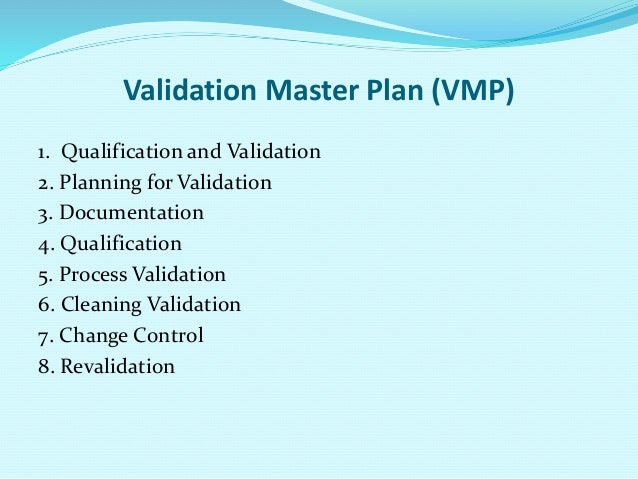 Validation Master Plan (VMP)

1. Qualification and Validation
2. Planning for Validation
3. Documentation
4. Qualification
5. Process Validation
6. Cleaning Validation
7. Change Control
8. Revalidation